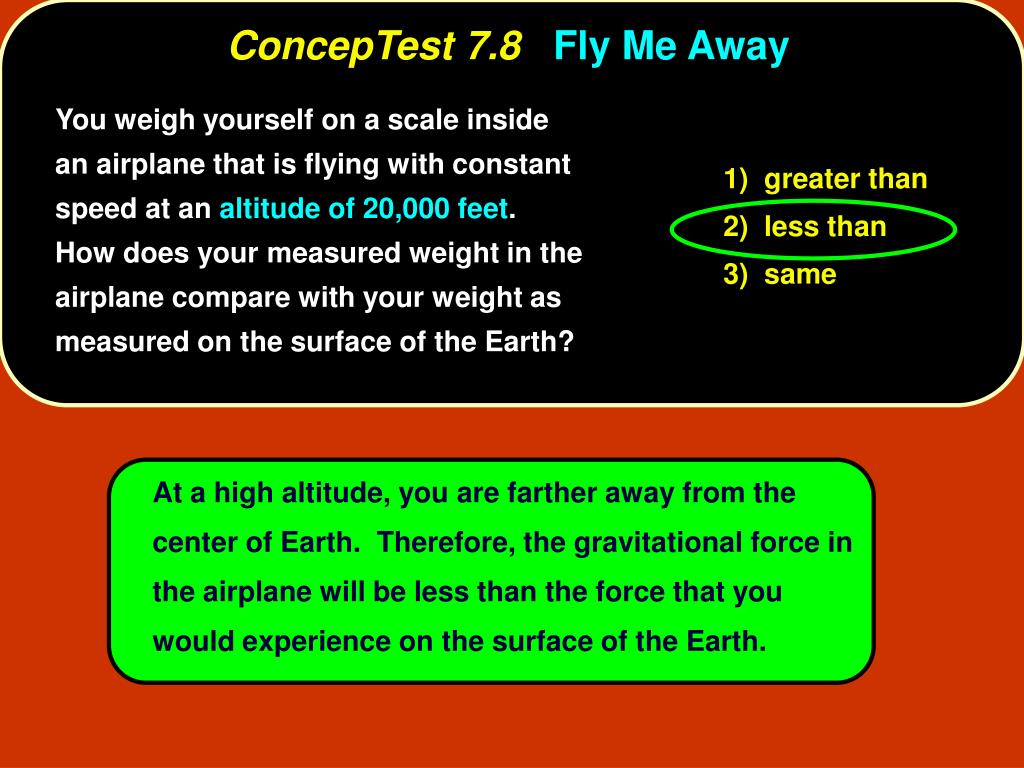 ConcepTest 7.8 Fly Me Away

You weigh yourself on a scale inside an airplane that is flying with constant speed at an altitude of 20,000 feet. How does your measured weight in the airplane compare with your weight as measured on the surface of the Earth?

1) greater than
2) less than
3) same

At a high altitude, you are farther away from the center of Earth. Therefore, the gravitational force in the airplane will be less than the force that you would experience on the surface of the Earth.